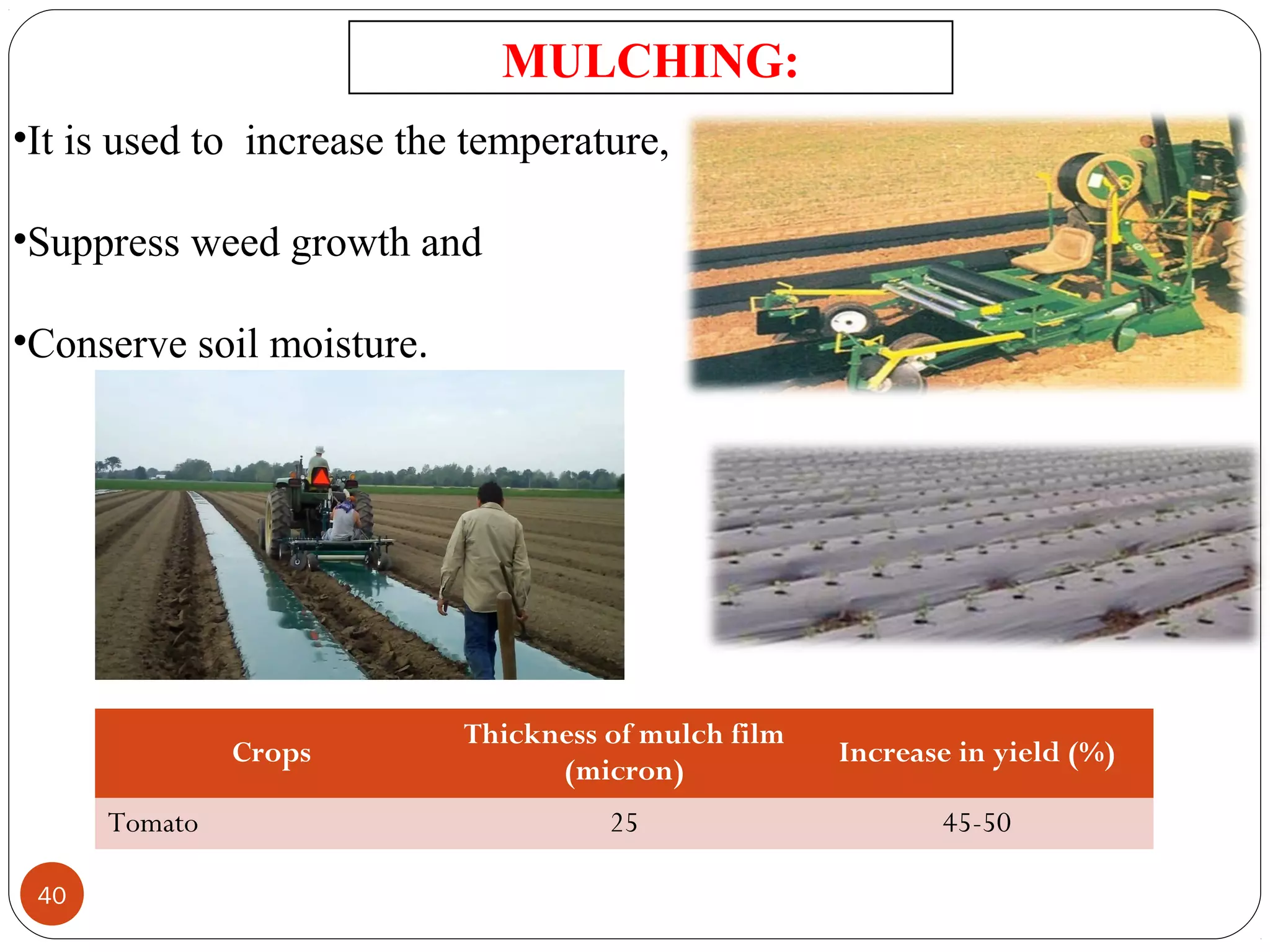 MULCHING:

•It is used to  increase the temperature,

•Suppress weed growth and

•Conserve soil moisture.

| Crops | Thickness of mulch film (micron) | Increase in yield (%) |
|---|---|---|
| Tomato | 25 | 45-50 |

40